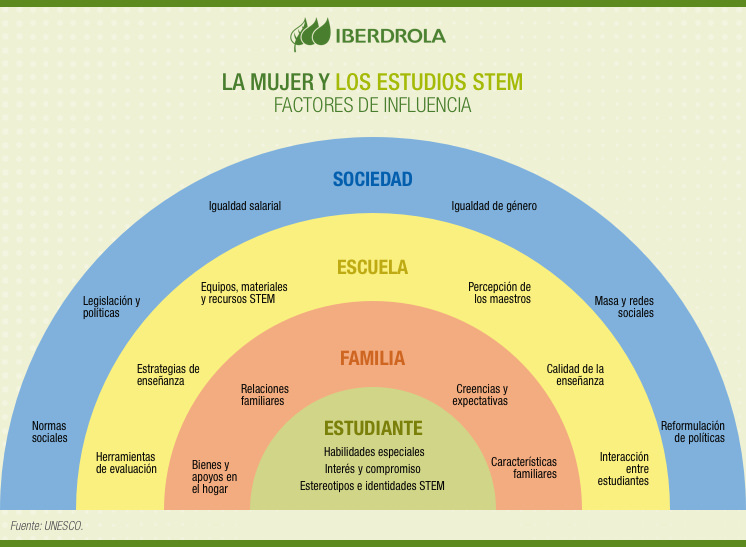 IBERDROLA

LA MUJER Y LOS ESTUDIOS STEM
FACTORES DE INFLUENCIA

SOCIEDAD

Igualdad salarial

Igualdad de género

Legislación y políticas

Masa y redes sociales

Normas sociales

Reformulación de políticas

ESCUELA

Equipos, materiales y recursos STEM

Percepción de los maestros

Estrategias de enseñanza

Calidad de la enseñanza

Herramientas de evaluación

Interacción entre estudiantes

FAMILIA

Relaciones familiares

Creencias y expectativas

Bienes y apoyos en el hogar

Características familiares

ESTUDIANTE

Habilidades especiales

Interés y compromiso

Estereotipos e identidades STEM

Fuente: UNESCO.